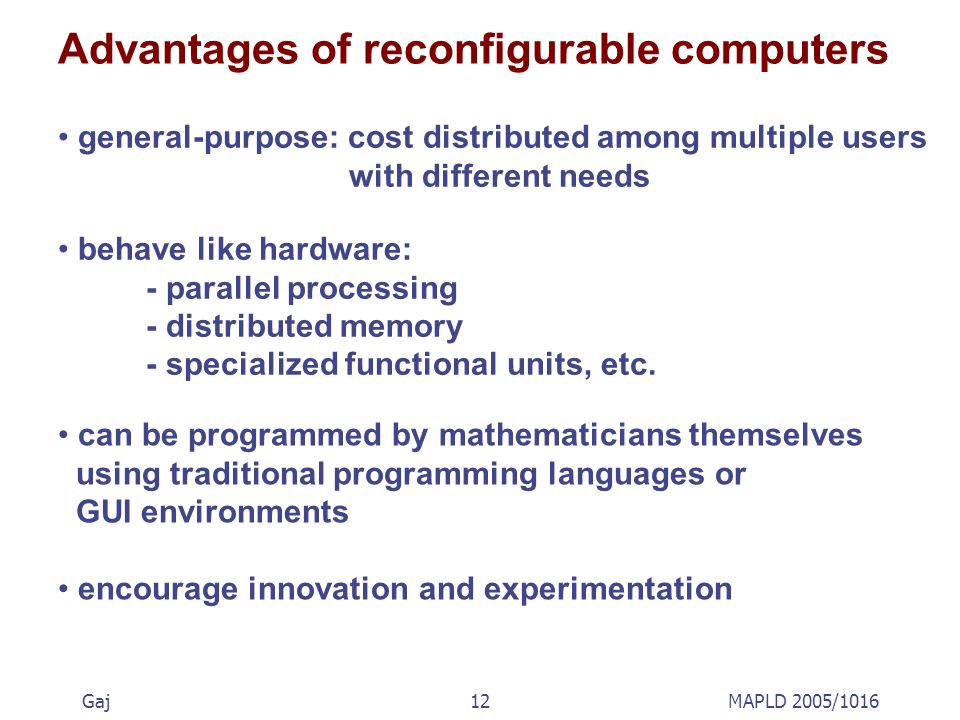 Advantages of reconfigurable computers

• general-purpose: cost distributed among multiple users with different needs

• behave like hardware:
- parallel processing
- distributed memory
- specialized functional units, etc.

• can be programmed by mathematicians themselves using traditional programming languages or GUI environments

• encourage innovation and experimentation

Gaj 12 MAPLD 2005/1016